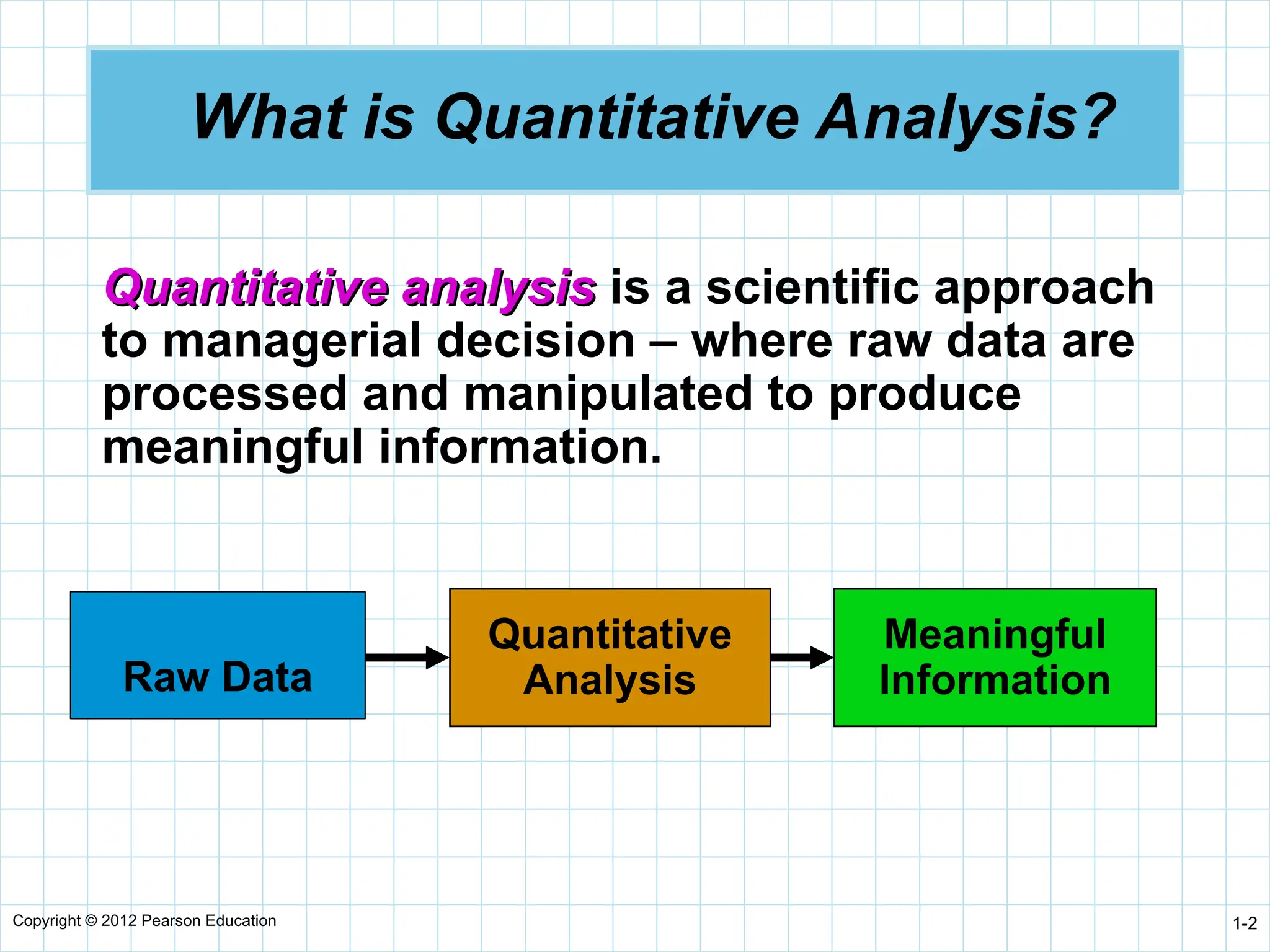 What is Quantitative Analysis?

Quantitative analysis is a scientific approach to managerial decision – where raw data are processed and manipulated to produce meaningful information.

Raw Data

Quantitative Analysis

Meaningful Information

Copyright © 2012 Pearson Education

1-2